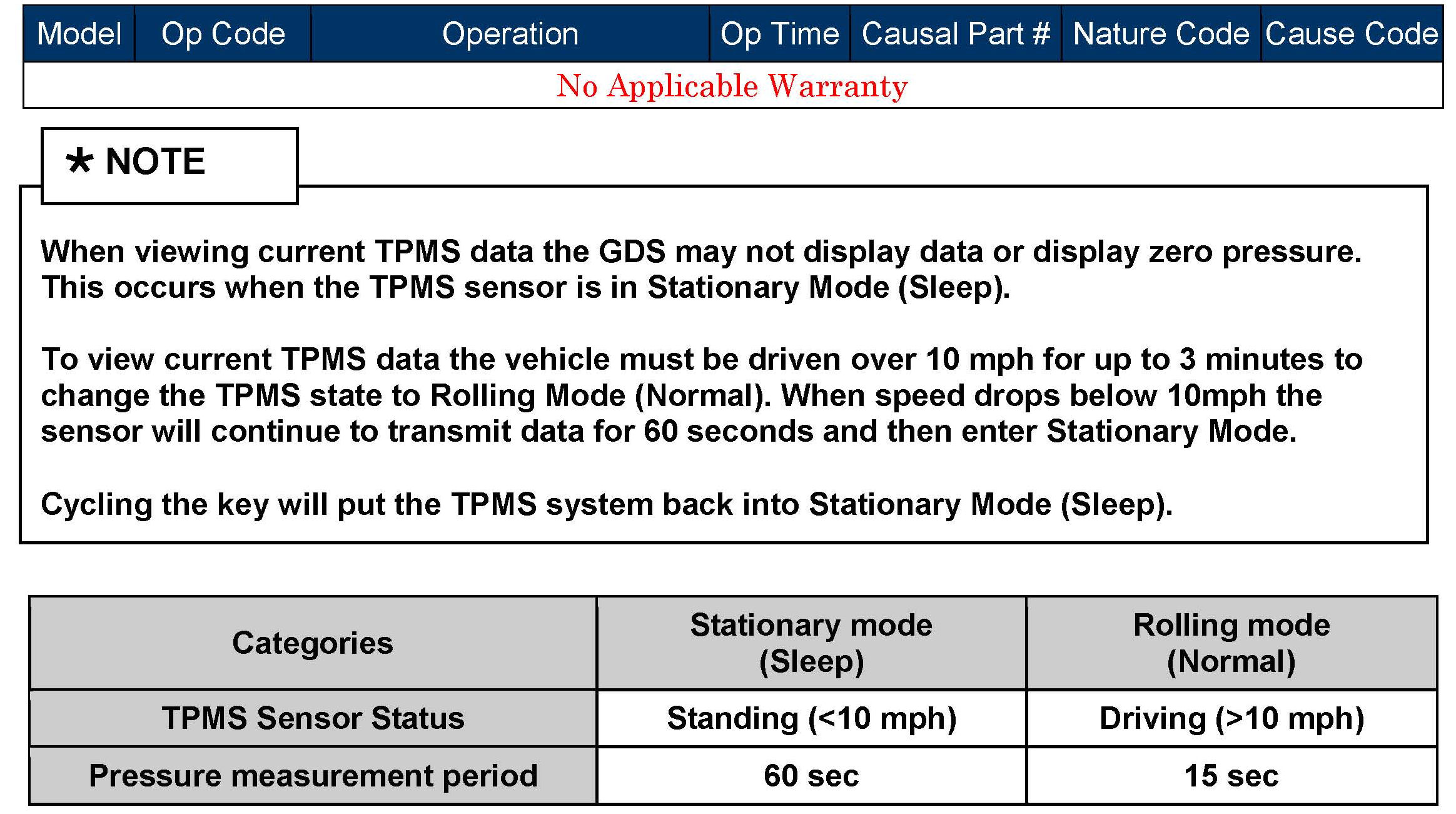 | Model | Op Code | Operation | Op Time | Causal Part # | Nature Code | Cause Code |
|---|---|---|---|---|---|---|
| No Applicable Warranty | | | | | | |

* NOTE

When viewing current TPMS data the GDS may not display data or display zero pressure. This occurs when the TPMS sensor is in Stationary Mode (Sleep).

To view current TPMS data the vehicle must be driven over 10 mph for up to 3 minutes to change the TPMS state to Rolling Mode (Normal). When speed drops below 10mph the sensor will continue to transmit data for 60 seconds and then enter Stationary Mode.

Cycling the key will put the TPMS system back into Stationary Mode (Sleep).

| Categories | Stationary mode (Sleep) | Rolling mode (Normal) |
|---|---|---|
| TPMS Sensor Status | Standing (<10 mph) | Driving (>10 mph) |
| Pressure measurement period | 60 sec | 15 sec |